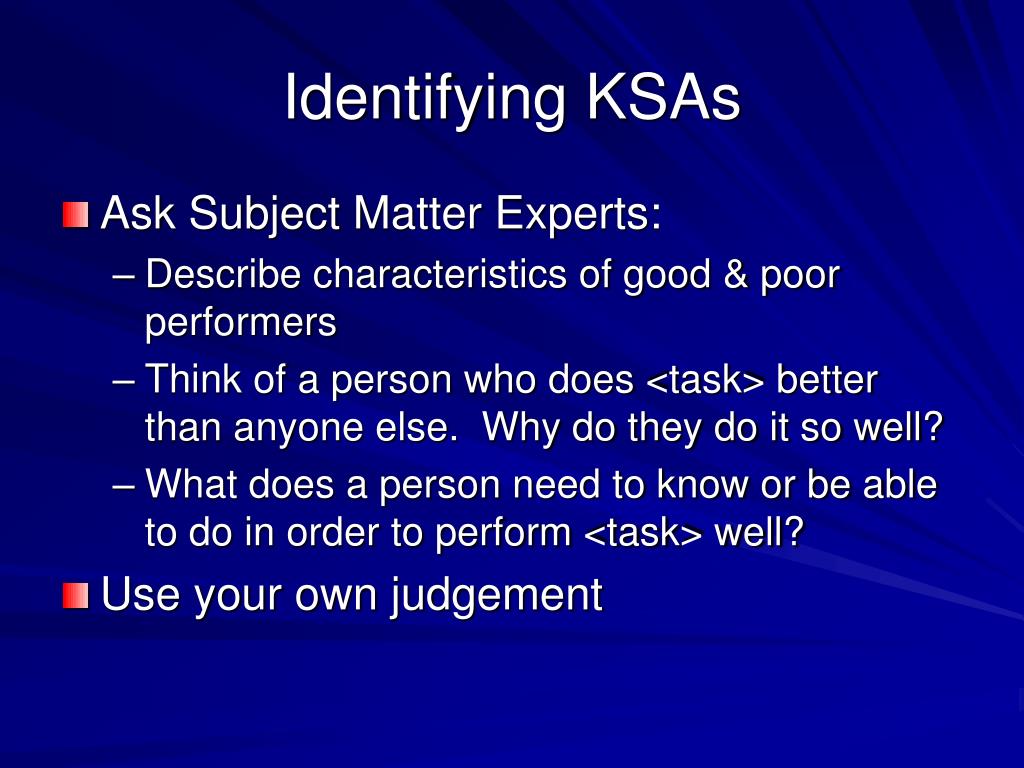 Identifying KSAs

Ask Subject Matter Experts:
– Describe characteristics of good & poor performers
– Think of a person who does <task> better than anyone else. Why do they do it so well?
– What does a person need to know or be able to do in order to perform <task> well?

Use your own judgement